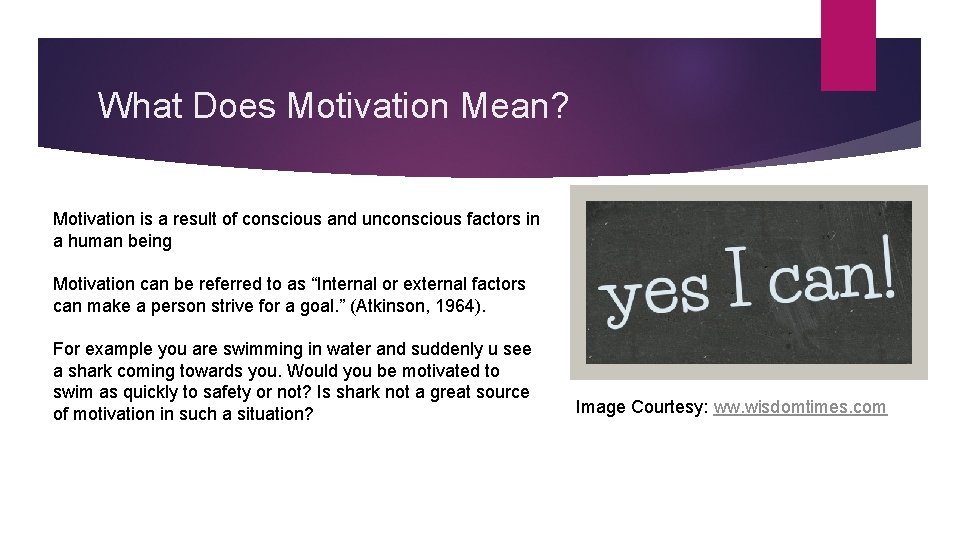 What Does Motivation Mean?

Motivation is a result of conscious and unconscious factors in a human being

Motivation can be referred to as “Internal or external factors can make a person strive for a goal.” (Atkinson, 1964).

For example you are swimming in water and suddenly u see a shark coming towards you. Would you be motivated to swim as quickly to safety or not? Is shark not a great source of motivation in such a situation?

yes I can!

Image Courtesy: ww.wisdomtimes.com